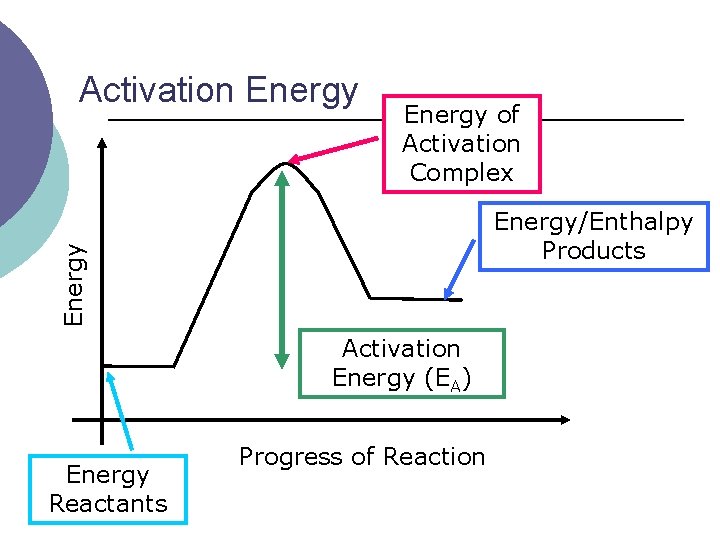 Activation Energy

Energy of Activation Complex

Energy/Enthalpy Products

Energy

Activation Energy ($E_A$)

Progress of Reaction

Energy Reactants